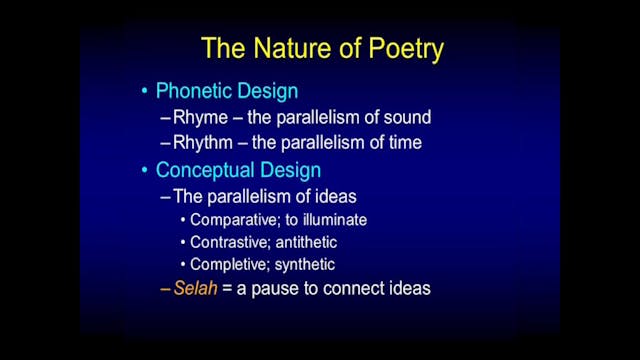 The Nature of Poetry

• Phonetic Design
– Rhyme – the parallelism of sound
– Rhythm – the parallelism of time
• Conceptual Design
– The parallelism of ideas
• Comparative; to illuminate
• Contrastive; antithetic
• Completive; synthetic
– Selah = a pause to connect ideas